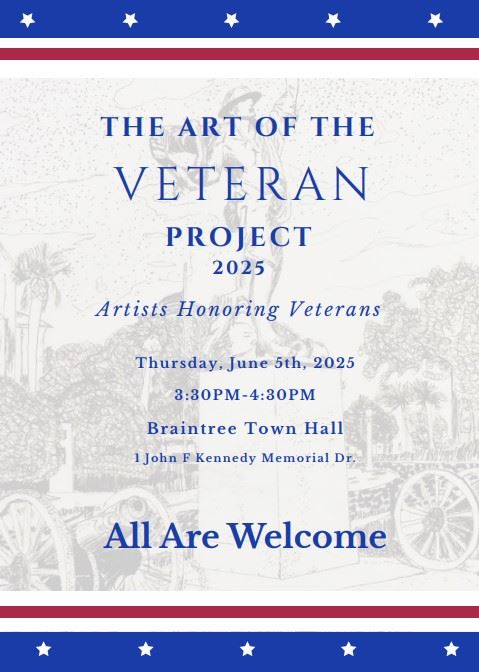 THE ART OF THE
VETERAN
PROJECT
2025

Artists Honoring Veterans

Thursday, June 5th, 2025

3:30PM-4:30PM

Braintree Town Hall

1 John F Kennedy Memorial Dr.

All Are Welcome